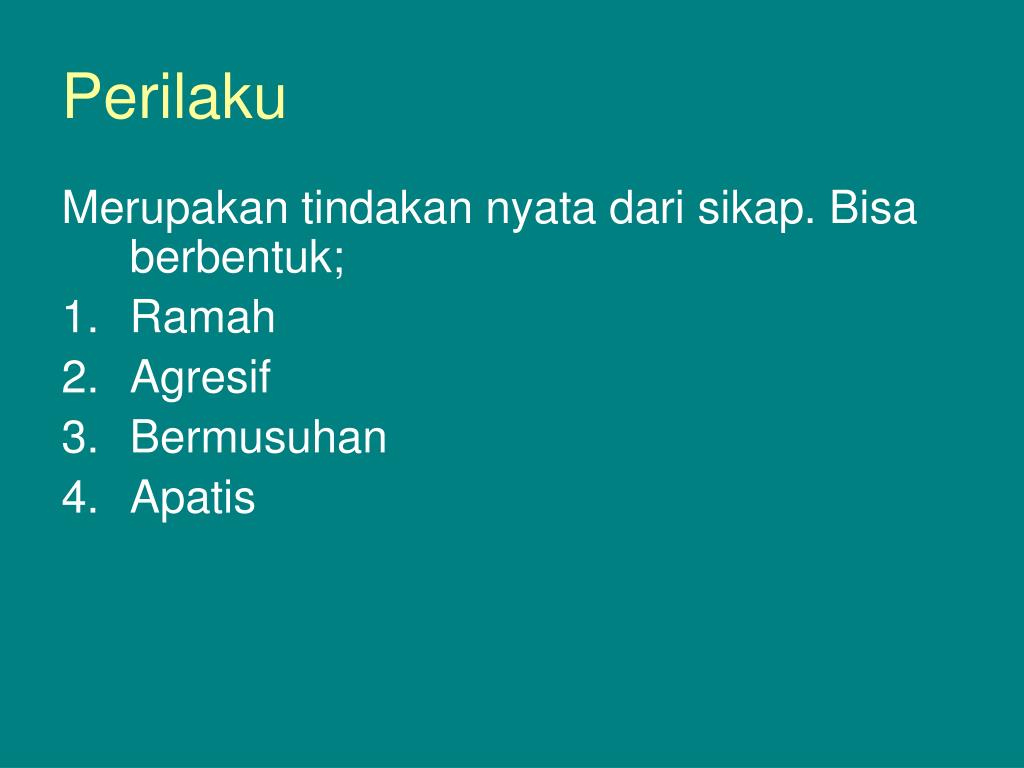 Perilaku

Merupakan tindakan nyata dari sikap. Bisa berbentuk;

1. Ramah
2. Agresif
3. Bermusuhan
4. Apatis